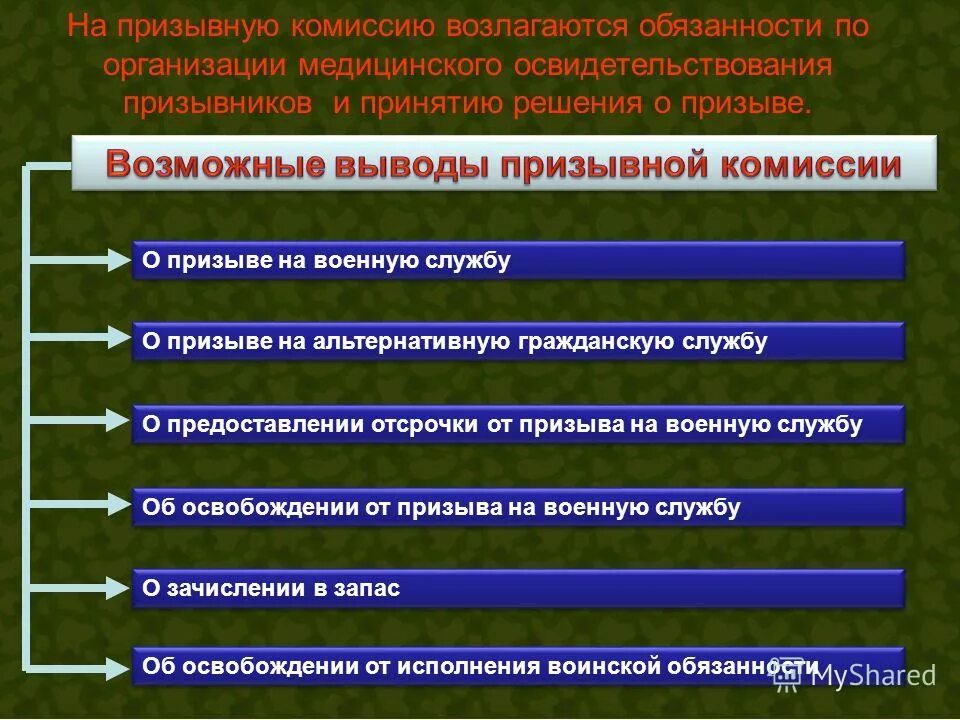 На призывную комиссию возлагаются обязанности по организации медицинского освидетельствования призывников и принятию решения о призыве.

Возможные выводы призывной комиссии

О призыве на военную службу

О призыве на альтернативную гражданскую службу

О предоставлении отсрочки от призыва на военную службу

Об освобождении от призыва на военную службу

О зачислении в запас

Об освобождении от исполнения воинской обязанности

MyShared